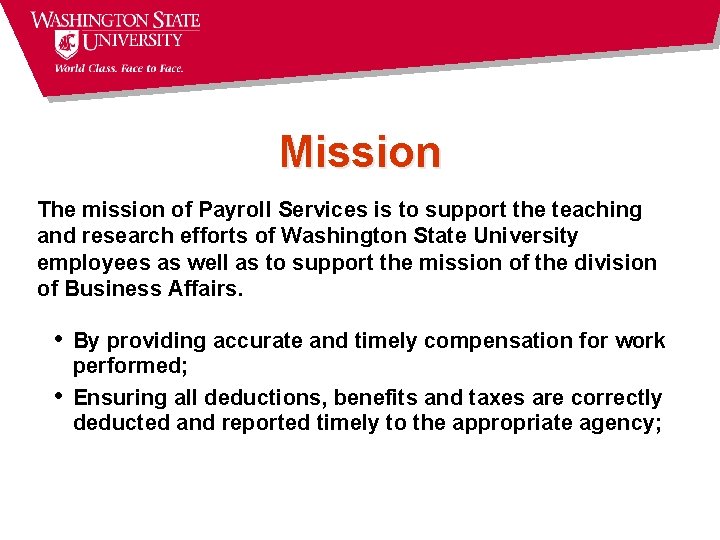 WASHINGTON STATE UNIVERSITY
World Class. Face to Face.

Mission

The mission of Payroll Services is to support the teaching and research efforts of Washington State University employees as well as to support the mission of the division of Business Affairs.

• By providing accurate and timely compensation for work performed;
• Ensuring all deductions, benefits and taxes are correctly deducted and reported timely to the appropriate agency;